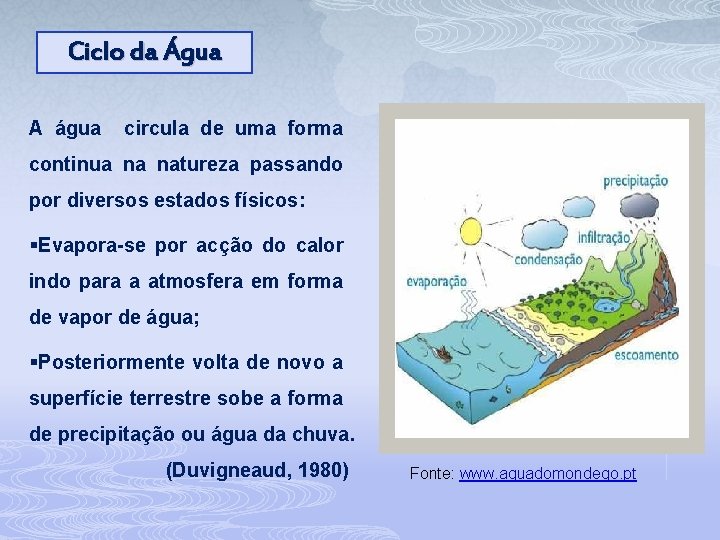 Ciclo da Água

A água circula de uma forma continua na natureza passando por diversos estados físicos:

▪Evapora-se por acção do calor indo para a atmosfera em forma de vapor de água;

▪Posteriormente volta de novo a superfície terrestre sobe a forma de precipitação ou água da chuva.

(Duvigneaud, 1980)

precipitação
infiltração
condensação
evaporação
escoamento

Fonte: www.aguadomondego.pt